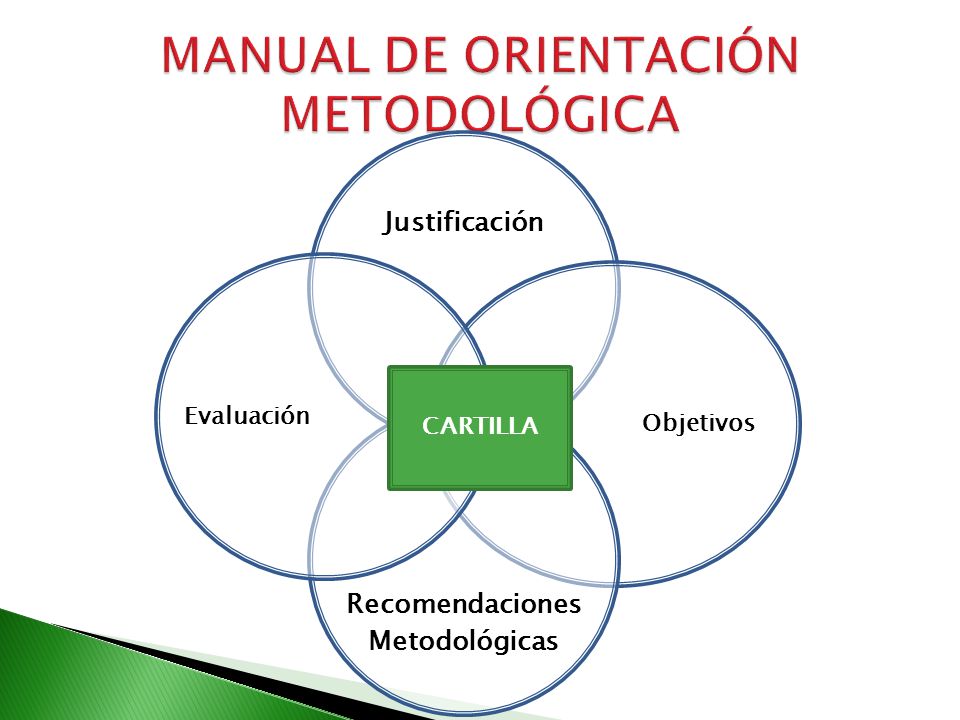 MANUAL DE ORIENTACIÓN METODOLÓGICA

Justificación

Evaluación

CARTILLA

Objetivos

Recomendaciones Metodológicas